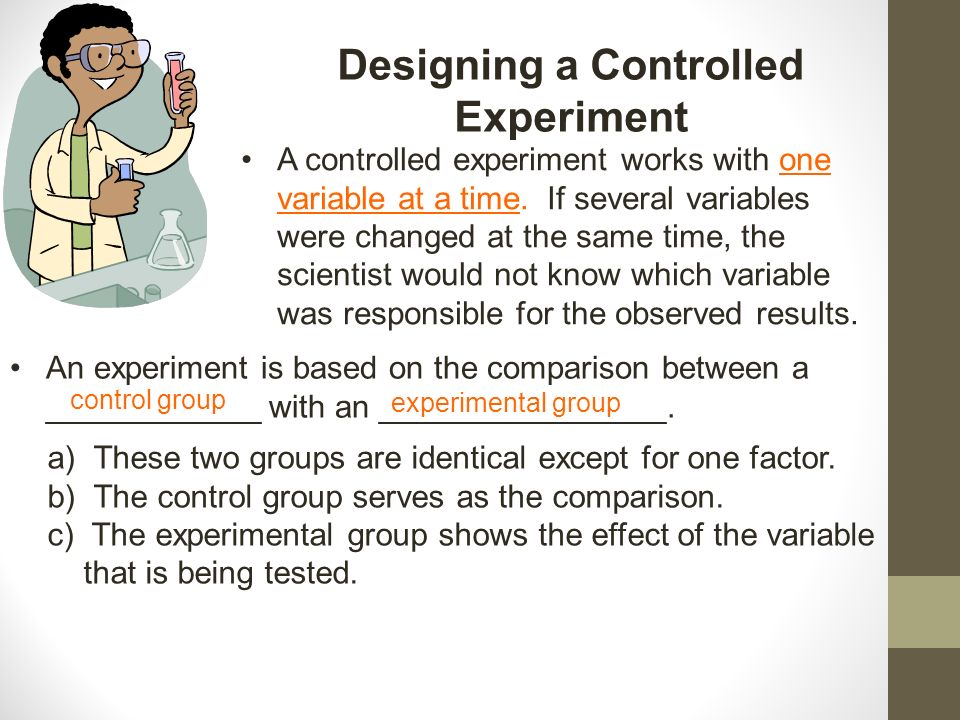 Designing a Controlled Experiment

• A controlled experiment works with one variable at a time. If several variables were changed at the same time, the scientist would not know which variable was responsible for the observed results.

• An experiment is based on the comparison between a control group with an experimental group.

a) These two groups are identical except for one factor.
b) The control group serves as the comparison.
c) The experimental group shows the effect of the variable that is being tested.